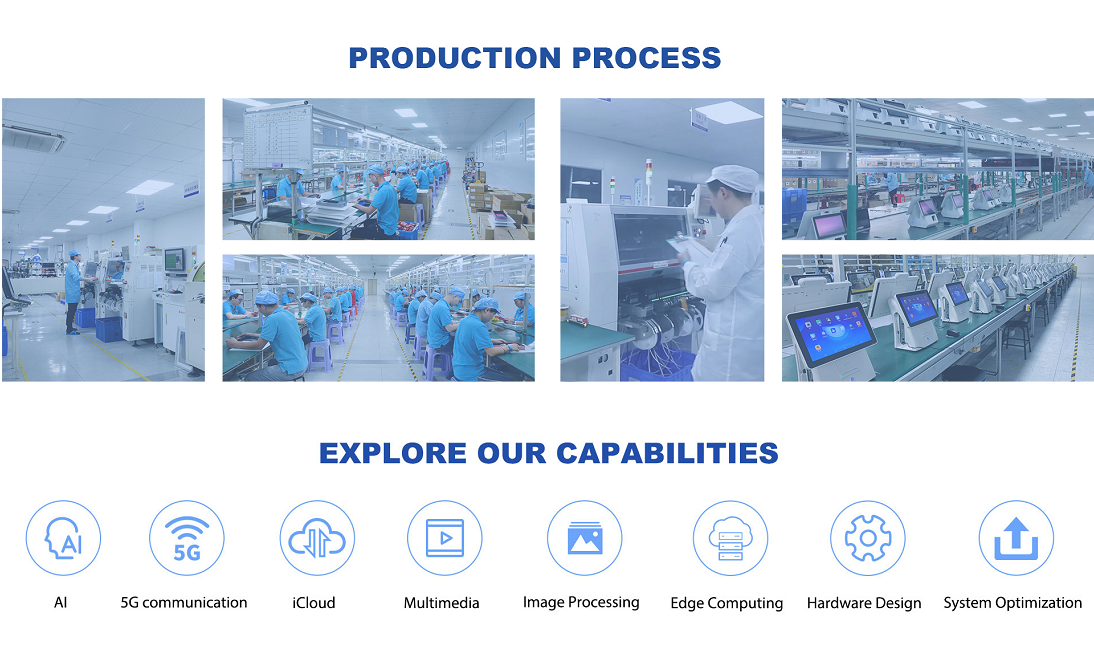 PRODUCTION PROCESS

EXPLORE OUR CAPABILITIES

AI

5G

AI

5G communication

iCloud

Multimedia

Image Processing

Edge Computing

Hardware Design

System Optimization